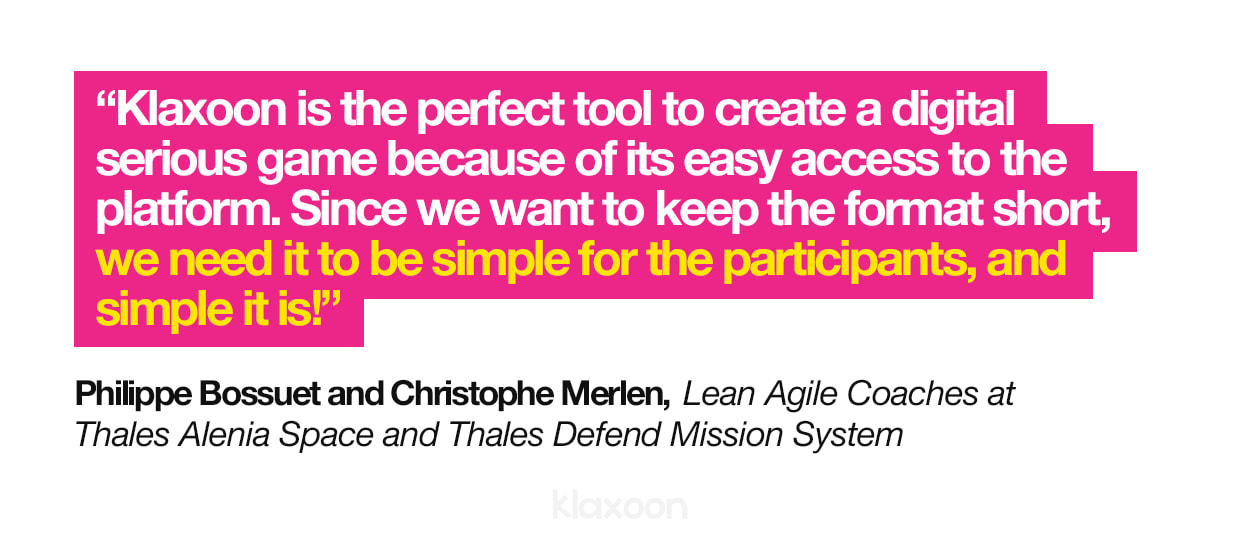 “Klaxoon is the perfect tool to create a digital serious game because of its easy access to the platform. Since we want to keep the format short, we need it to be simple for the participants, and simple it is!”

Philippe Bossuet and Christophe Merlen, Lean Agile Coaches at Thales Alenia Space and Thales Defend Mission System

klaxoon